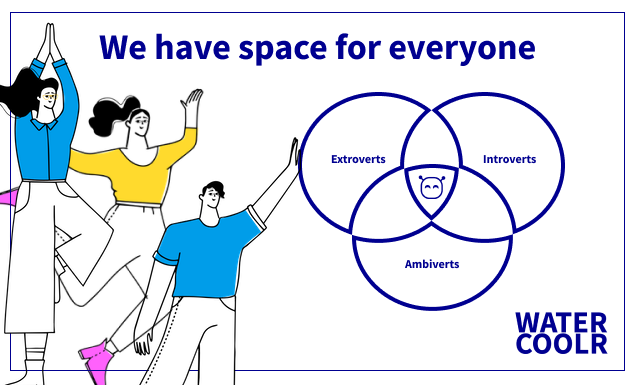 We have space for everyone

Extroverts

Introverts

Ambiverts

WATER
COOLR